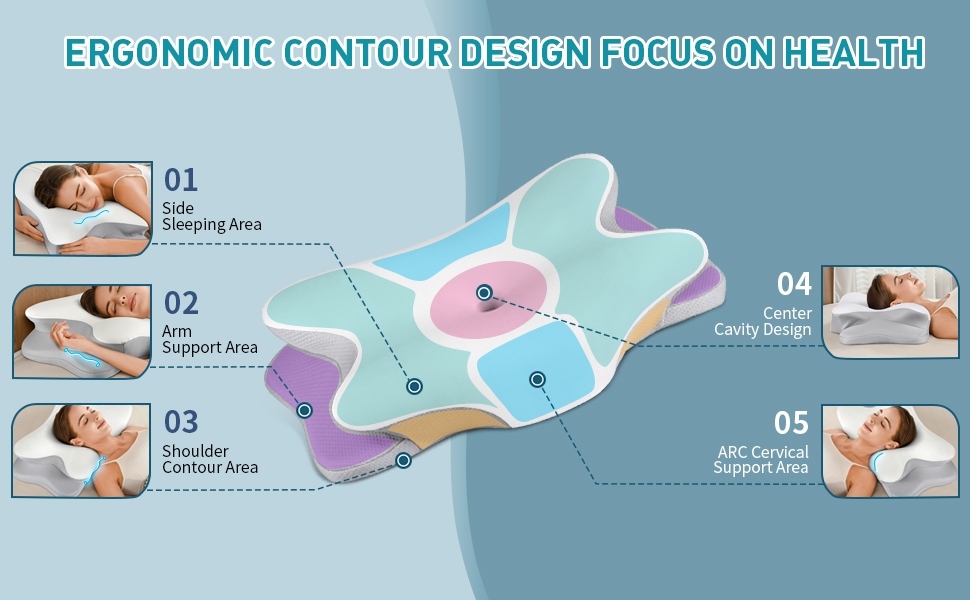 ERGONOMIC CONTOUR DESIGN FOCUS ON HEALTH

01
Side
Sleeping Area

02
Arm
Support Area

03
Shoulder
Contour Area

04
Center
Cavity Design

05
ARC Cervical
Support Area